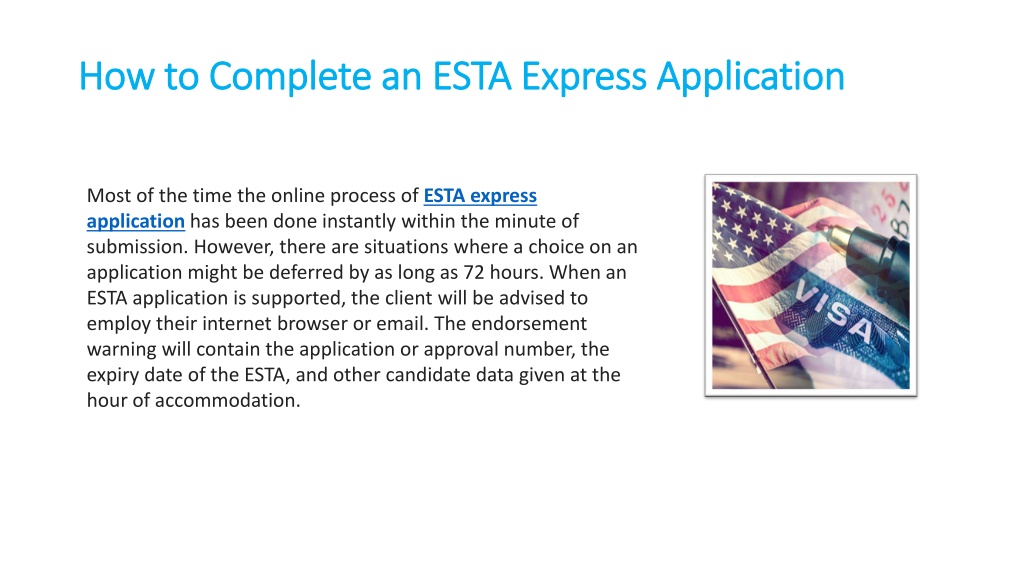 How to Complete an ESTA Express Application

Most of the time the online process of ESTA express application has been done instantly within the minute of submission. However, there are situations where a choice on an application might be deferred by as long as 72 hours. When an ESTA application is supported, the client will be advised to employ their internet browser or email. The endorsement warning will contain the application or approval number, the expiry date of the ESTA, and other candidate data given at the hour of accommodation.

VISA